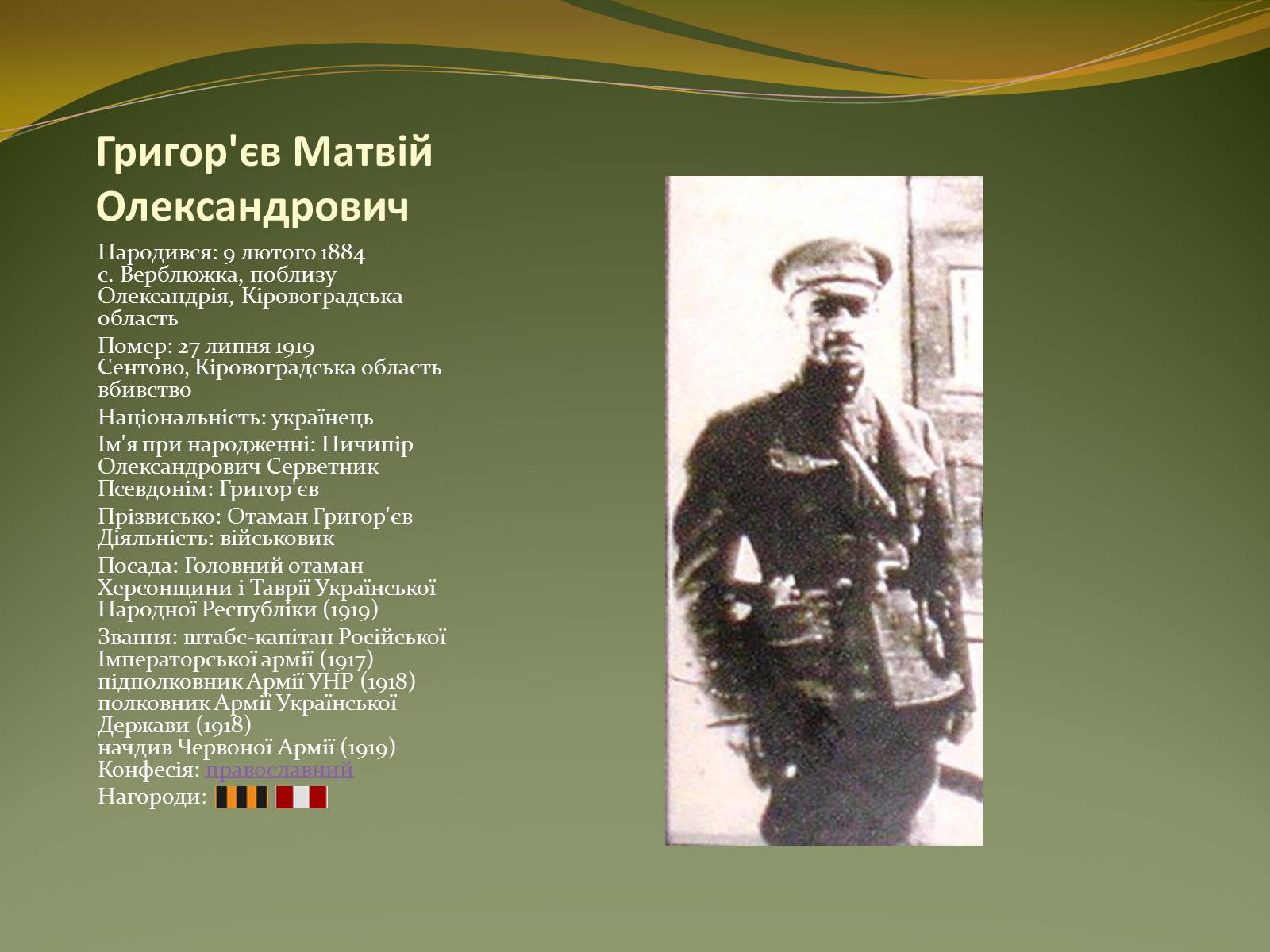 Григор'єв Матвій Олександрович

Народився: 9 лютого 1884
с. Верблюжка, поблизу Олександрія, Кіровоградська область

Помер: 27 липня 1919
Сентово, Кіровоградська область
вбивство

Національність: українець

Ім'я при народженні: Ничипір Олександрович Серветник
Псевдонім: Григор'єв

Прізвисько: Отаман Григор'єв
Діяльність: військовик

Посада: Головний отаман Херсонщини і Таврії Української Народної Республіки (1919)

Звання: штабс-капітан Російської Імператорської армії (1917)
підполковник Армії УНР (1918)
полковник Армії Української Держави (1918)
начдив Червоної Армії (1919)
Конфесія: православний

Нагороди: